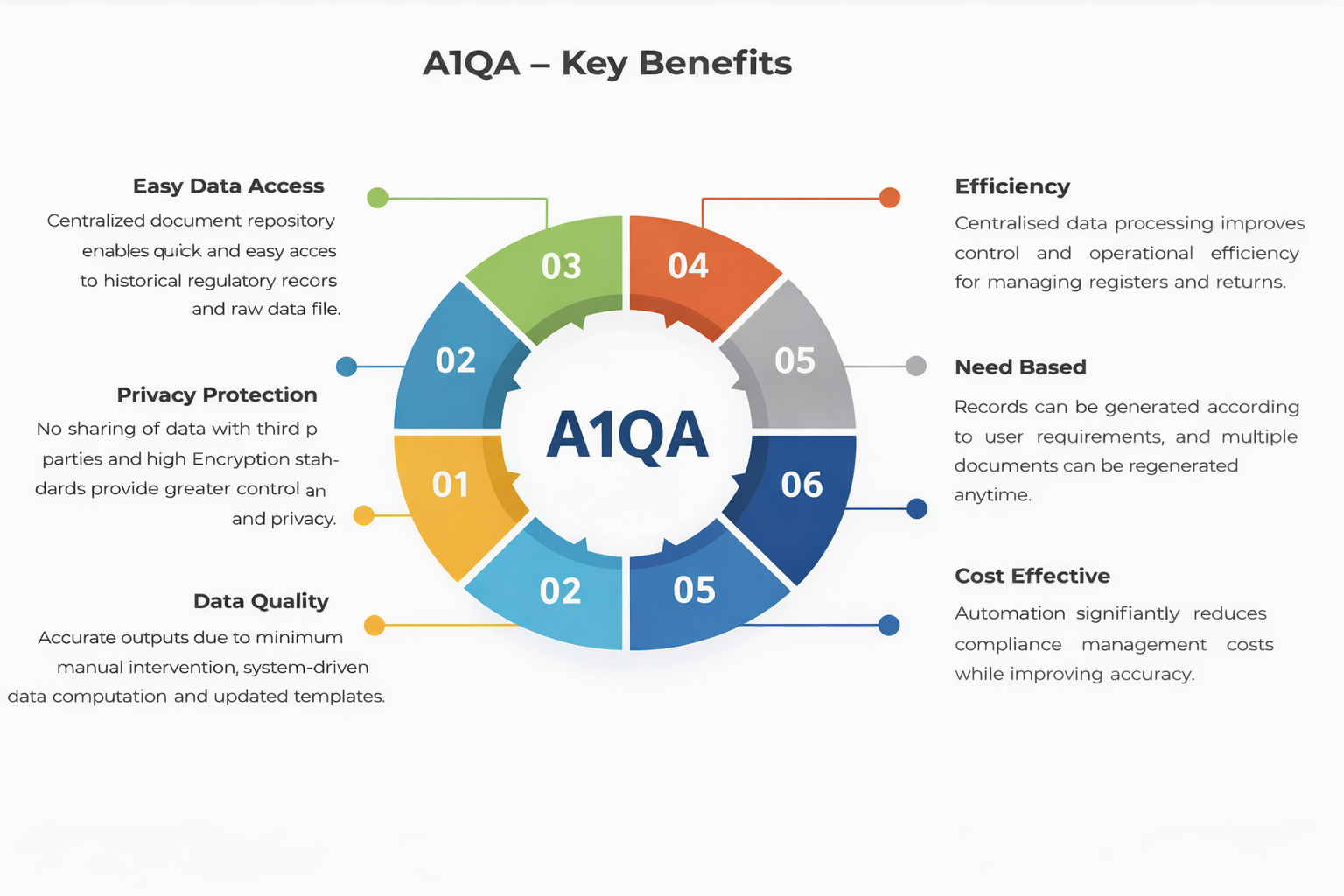 A1QA – Key Benefits

Easy Data Access
Centralized document repository enables quick and easy acces to historical regulatory recors and raw data file.

Privacy Protection
No sharing of data with third p parties and high Encryption stahdards provide greater control an and privacy.

Data Quality
Accurate outputs due to minimum manual intervention, system-driven data computation and updated templates.

03
04
02
05
A1QA
01
06
02
05

Efficiency
Centralised data processing improves control and operational efficiency for managing registers and returns.

Need Based
Records can be generated according to user requirements, and multiple documents can be regenerated anytime.

Cost Effective
Automation signifiantly reduces compliance management costs while improving accuracy.